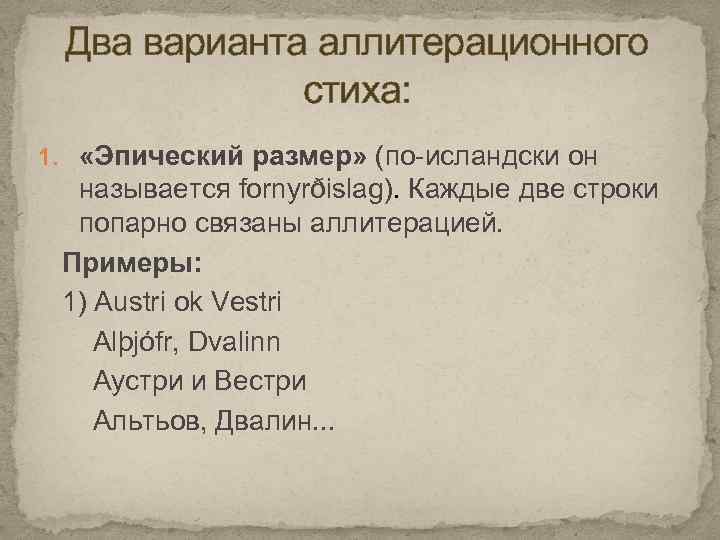 Два варианта аллитерационного стиха:

1. «Эпический размер» (по-исландски он называется fornyrðislag). Каждые две строки попарно связаны аллитерацией.

Примеры:

1) Austri ok Vestri

Alþjófr, Dvalinn

Аустри и Вестри

Альтьов, Двалин...